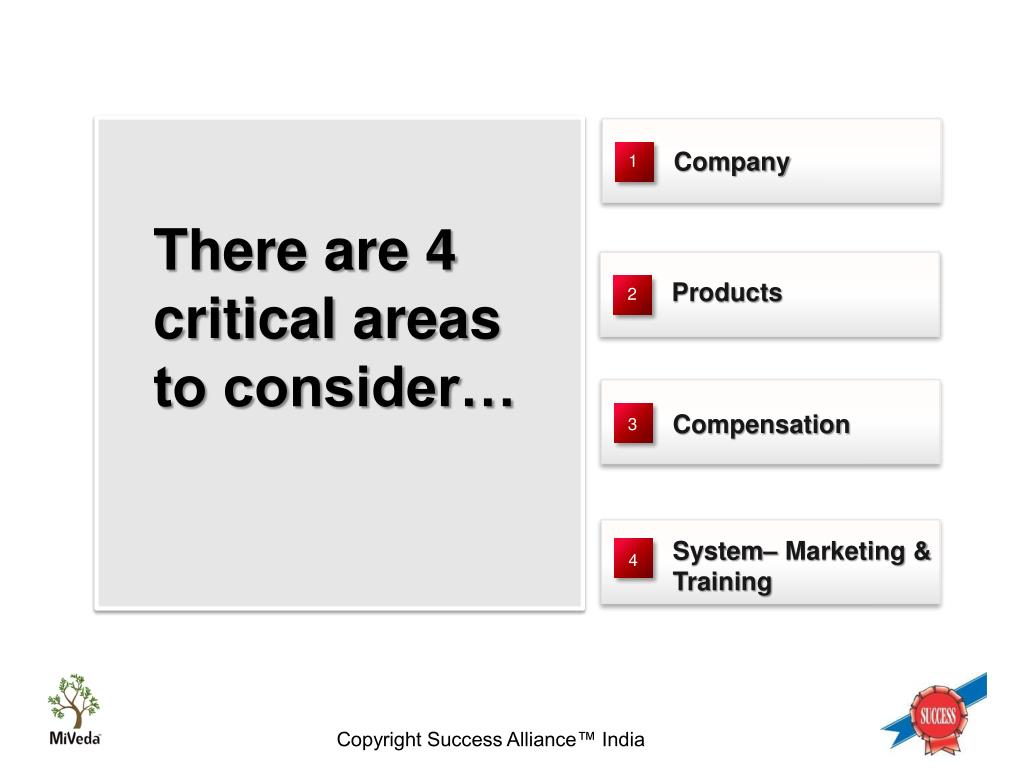 There are 4 critical areas to consider…

1 Company

2 Products

3 Compensation

4 System– Marketing & Training

MiVeda

Copyright Success Alliance™ India

SUCCESS